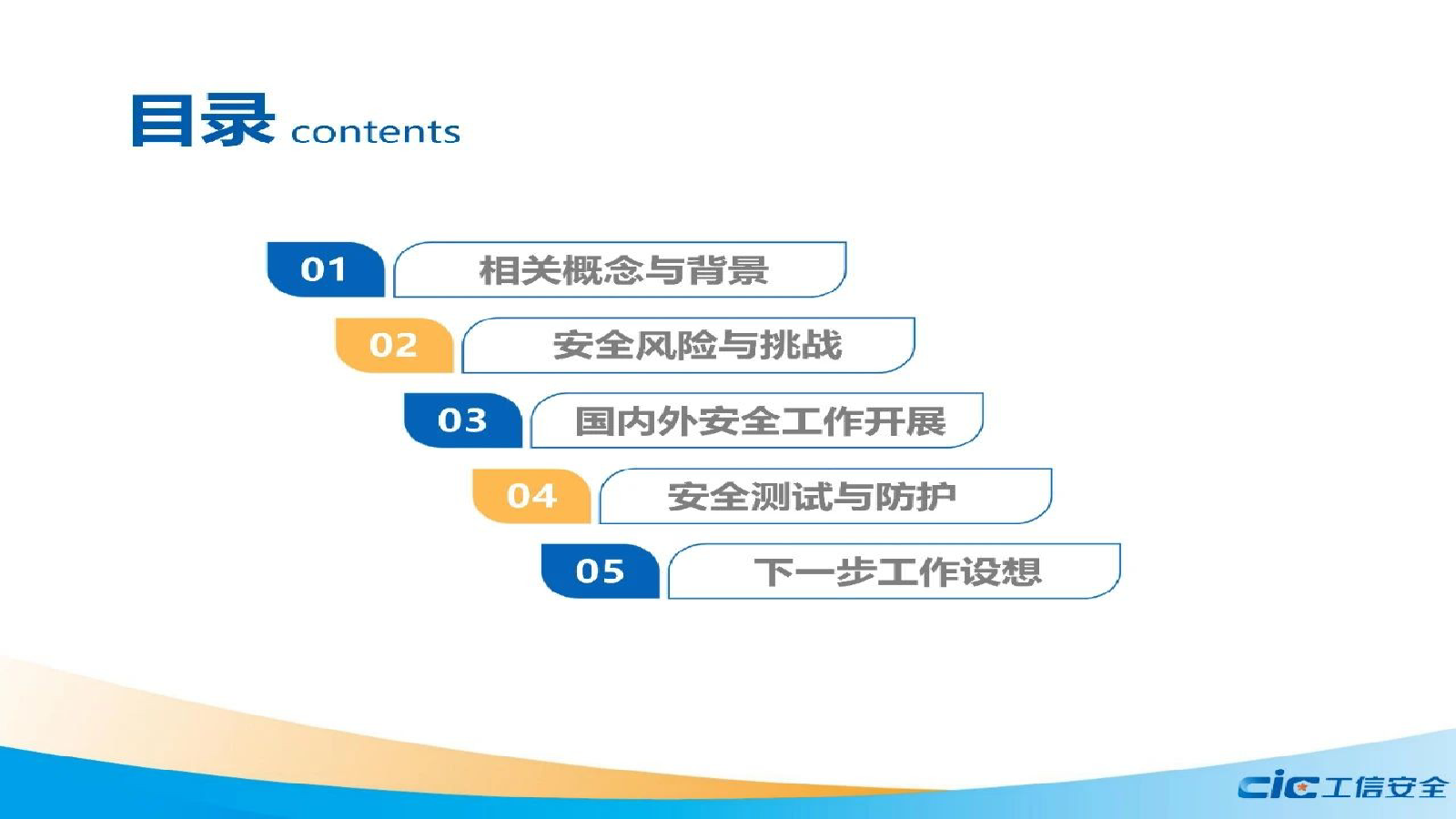 目录 contents

01 相关概念与背景

02 安全风险与挑战

03 国内外安全工作开展

04 安全测试与防护

05 下一步工作设想

cic 工信安全